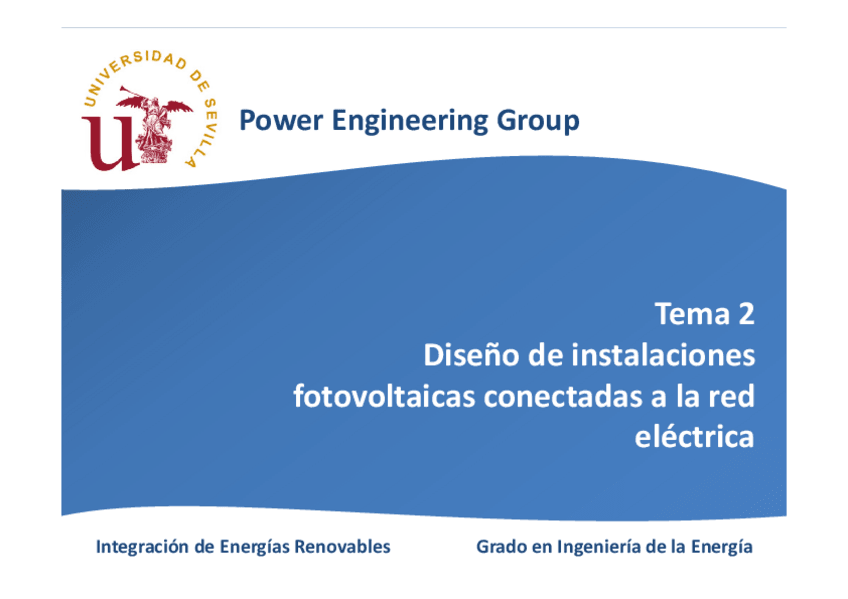 UNIVERSIDAD DE SEVILLA

Power Engineering Group

Tema 2
Diseño de instalaciones fotovoltaicas conectadas a la red eléctrica

Integración de Energías Renovables

Grado en Ingeniería de la Energía